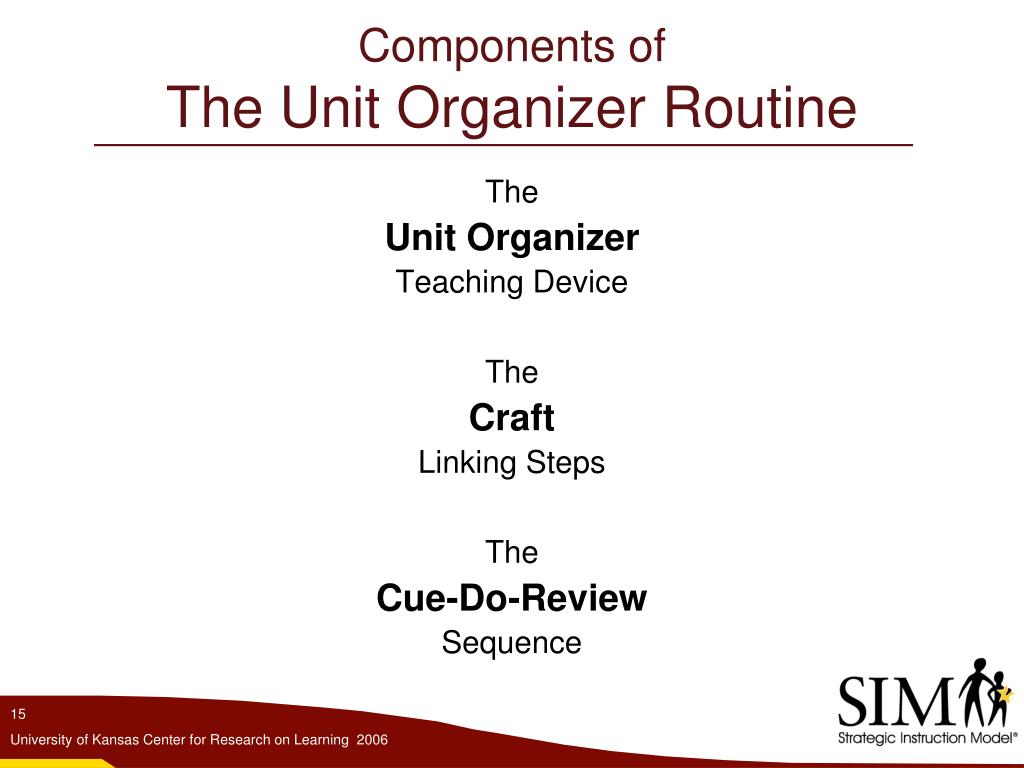 Components of
The Unit Organizer Routine

The
Unit Organizer
Teaching Device

The
Craft
Linking Steps

The
Cue-Do-Review
Sequence

15

University of Kansas Center for Research on Learning 2006

SIM
Strategic Instruction Model®